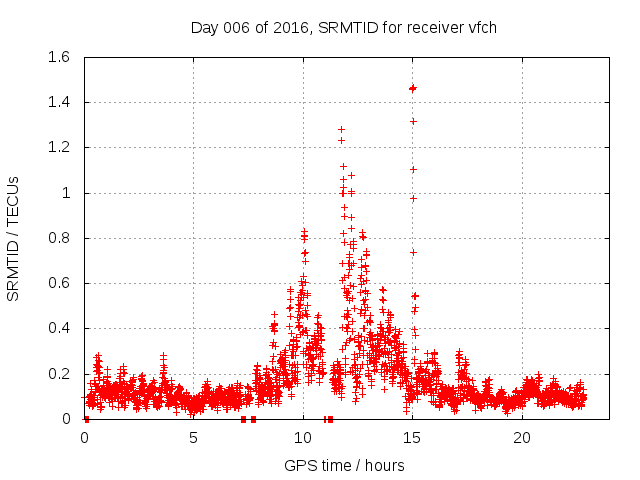 Day 006 of 2016, SRMTID for receiver vfch

SRMTID / TECUs

1.6
1.4
1.2
1
0.8
0.6
0.4
0.2
0

0
5
10
15
20

GPS time / hours